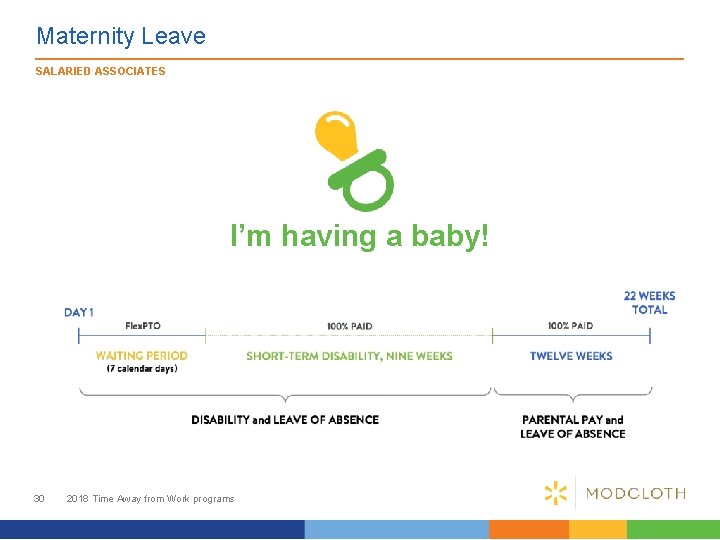 Maternity Leave

SALARIED ASSOCIATES

I'm having a baby!

DAY 1

22 WEEKS TOTAL

FlexPTO

100% PAID

100% PAID

WAITING PERIOD (7 calendar days)

SHORT-TERM DISABILITY, NINE WEEKS

TWELVE WEEKS

DISABILITY and LEAVE OF ABSENCE

PARENTAL PAY and LEAVE OF ABSENCE

30 2018 Time Away from Work programs

MODCLOTH